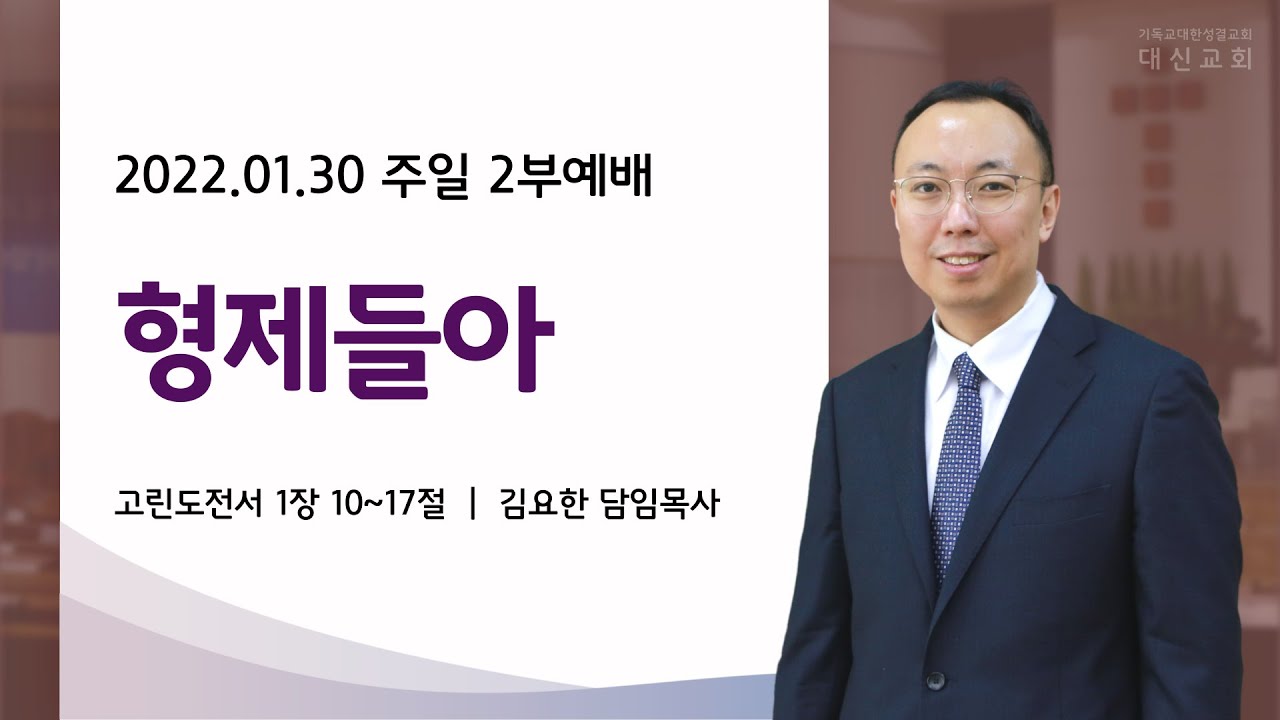 기독교대한성결교회
대신교회

2022.01.30 주일 2부예배

형제들아

고린도전서 1장 10~17절 | 김요한 담임목사